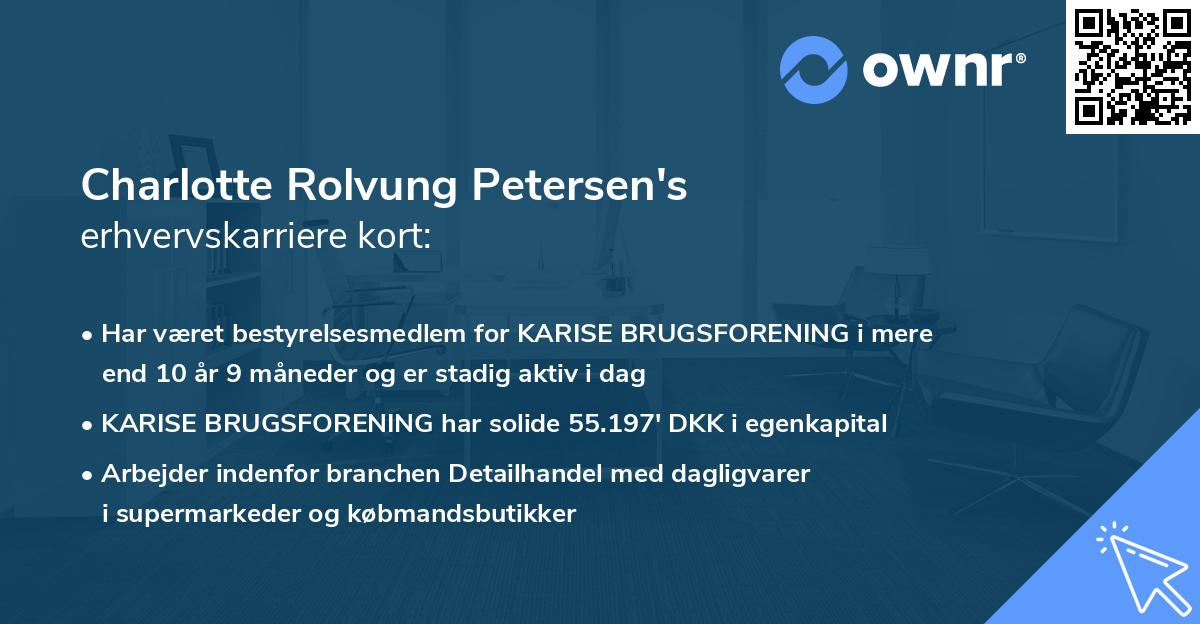 ownr®

Charlotte Rolvung Petersen's
erhvervskarriere kort:

• Har været bestyrelsesmedlem for KARISE BRUGSFORENING i mere end 10 år 9 måneder og er stadig aktiv i dag

• KARISE BRUGSFORENING har solide 55.197' DKK i egenkapital

• Arbejder indenfor branchen Detailhandel med dagligvarer i supermarkeder og købmandsbutikker